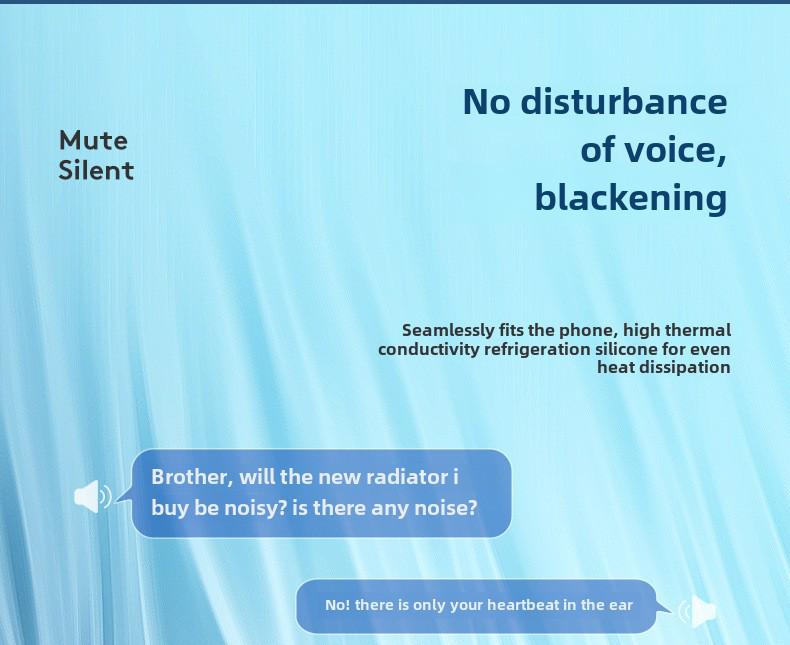 Mute
Silent

No disturbance of voice, blackening

Seamlessly fits the phone, high thermal conductivity refrigeration silicone for even heat dissipation

Brother, will the new radiator i buy be noisy? is there any noise?

No! there is only your heartbeat in the ear